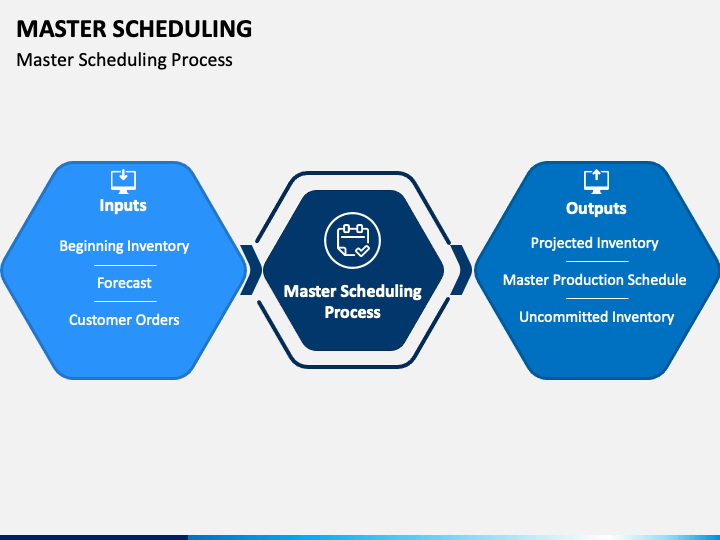 MASTER SCHEDULING
Master Scheduling Process

Inputs
Beginning Inventory
Forecast
Customer Orders

Master Scheduling Process

Outputs
Projected Inventory
Master Production Schedule
Uncommitted Inventory